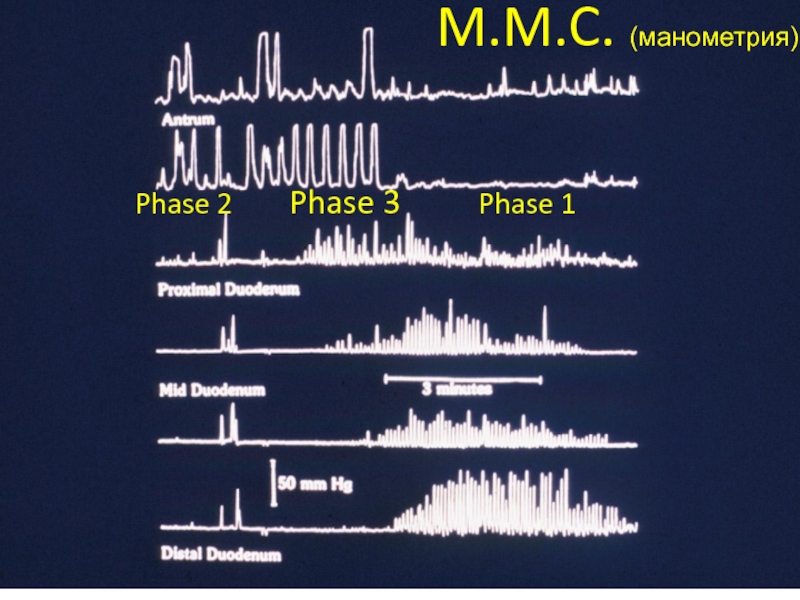 M.M.C. (манометрия)

Antrum

Phase 2 Phase 3 Phase 1

Proximal Duoderum

Mid Duodenum

3 minutes

50 mm Hg

Distal Duodenum